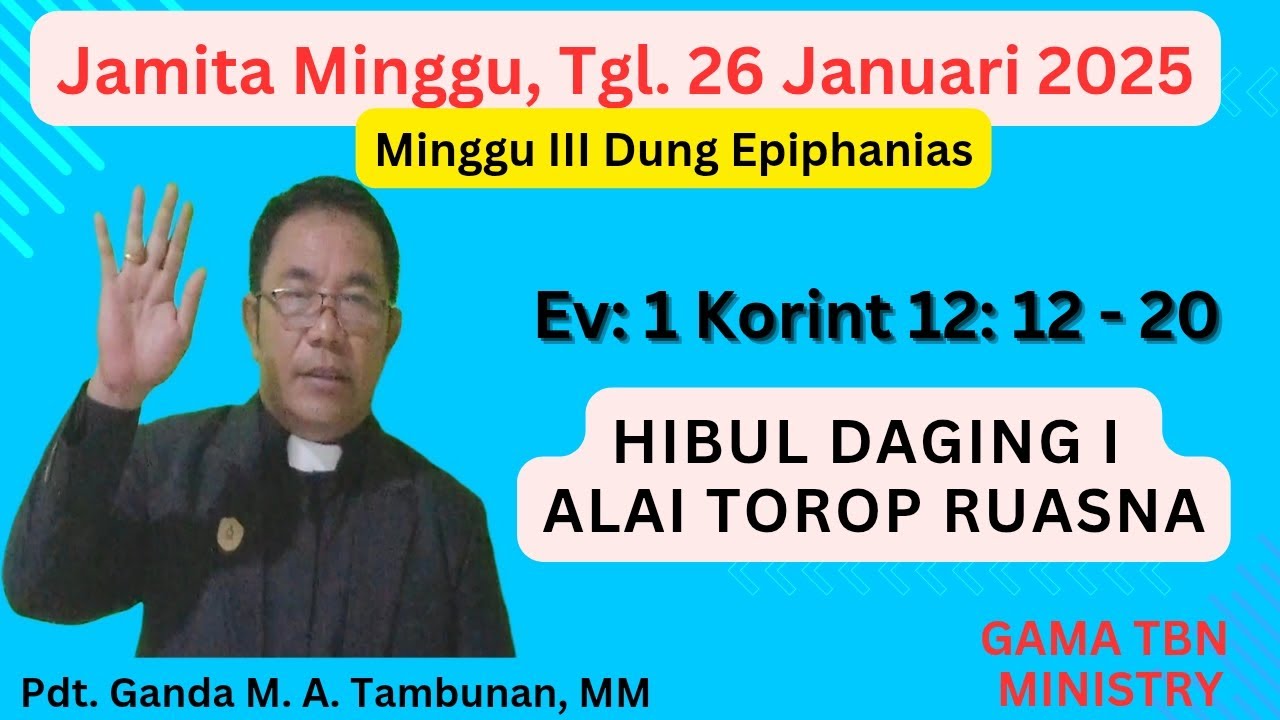 Jamita Minggu, Tgl. 26 Januari 2025

Minggu III Dung Epiphanias

Ev: 1 Korint 12: 12 - 20

HIBUL DAGING I ALAI TOROP RUASNA

Pdt. Ganda M. A. Tambunan, MM

GAMA TBN MINISTRY